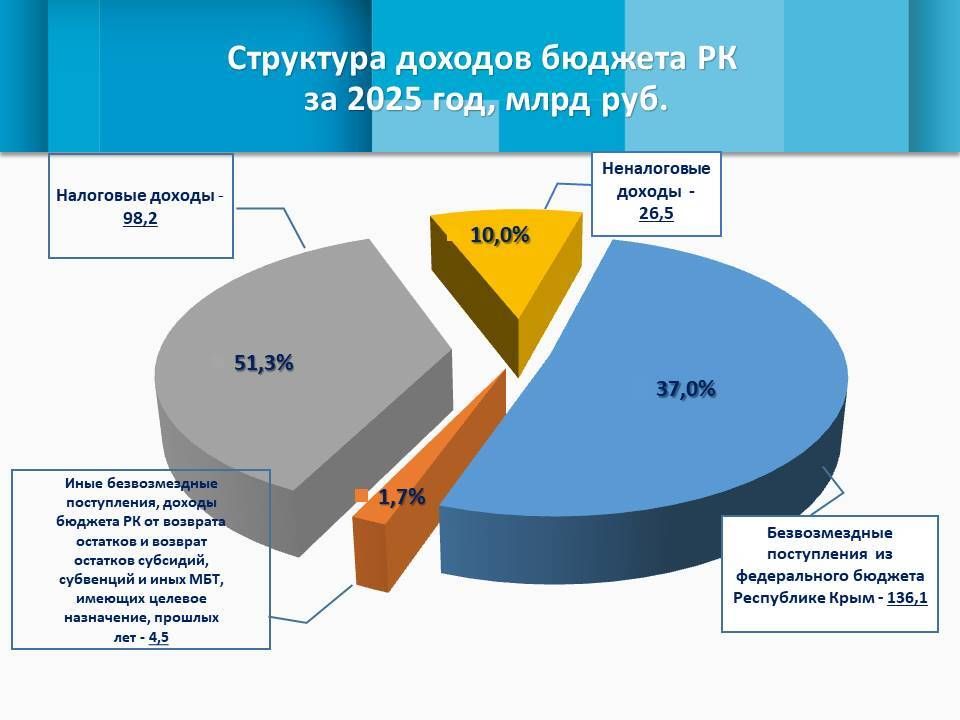 Структура доходов бюджета РК за 2025 год, млрд руб.

Налоговые доходы - 98,2

Неналоговые доходы - 26,5

10,0%

51,3%

37,0%

1,7%

Иные безвозмездные поступления, доходы бюджета РК от возврата остатков и возврат остатков субсидий, субвенций и иных МБТ, имеющих целевое назначение, прошлых лет - 4,5

Безвозмездные поступления из федерального бюджета Республике Крым - 136,1